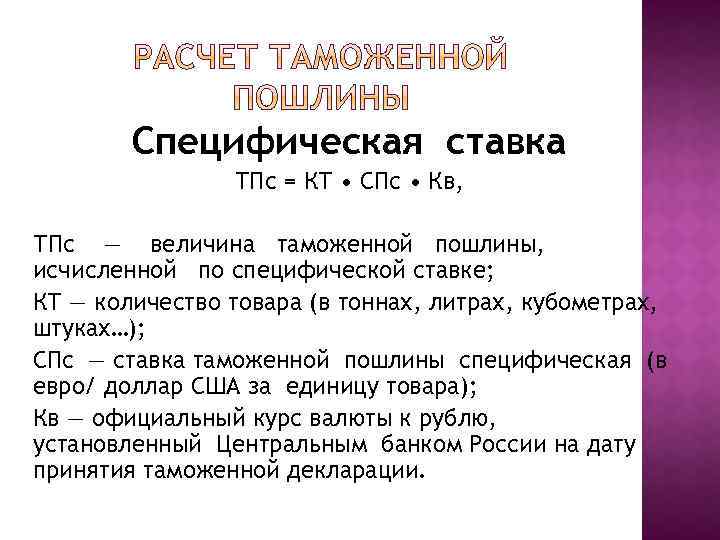 РАСЧЕТ ТАМОЖЕННОЙ ПОШЛИНЫ

Специфическая ставка

ТПс = КТ • СПс • Кв,

ТПс — величина таможенной пошлины, исчисленной по специфической ставке;

КТ — количество товара (в тоннах, литрах, кубометрах, штуках...);

СПс — ставка таможенной пошлины специфическая (в евро/ доллар США за единицу товара);

Кв — официальный курс валюты к рублю, установленный Центральным банком России на дату принятия таможенной декларации.